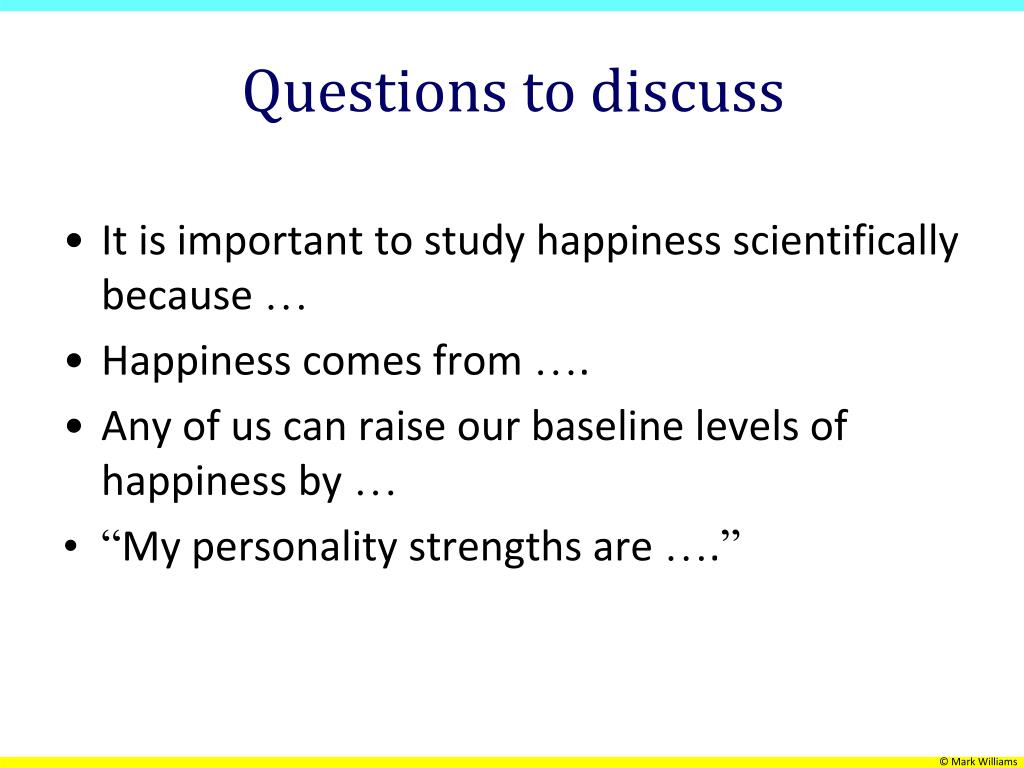 Questions to discuss

• It is important to study happiness scientifically because …

• Happiness comes from ….

• Any of us can raise our baseline levels of happiness by …

• “My personality strengths are ….”

© Mark Williams